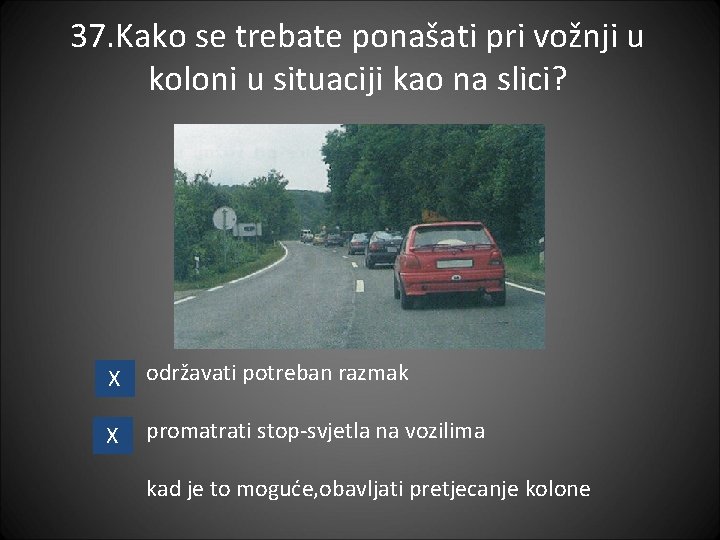 37.Kako se trebate ponašati pri vožnji u koloni u situaciji kao na slici?

X održavati potreban razmak

X promatrati stop-svjetla na vozilima

kad je to moguće,obavljati pretjecanje kolone